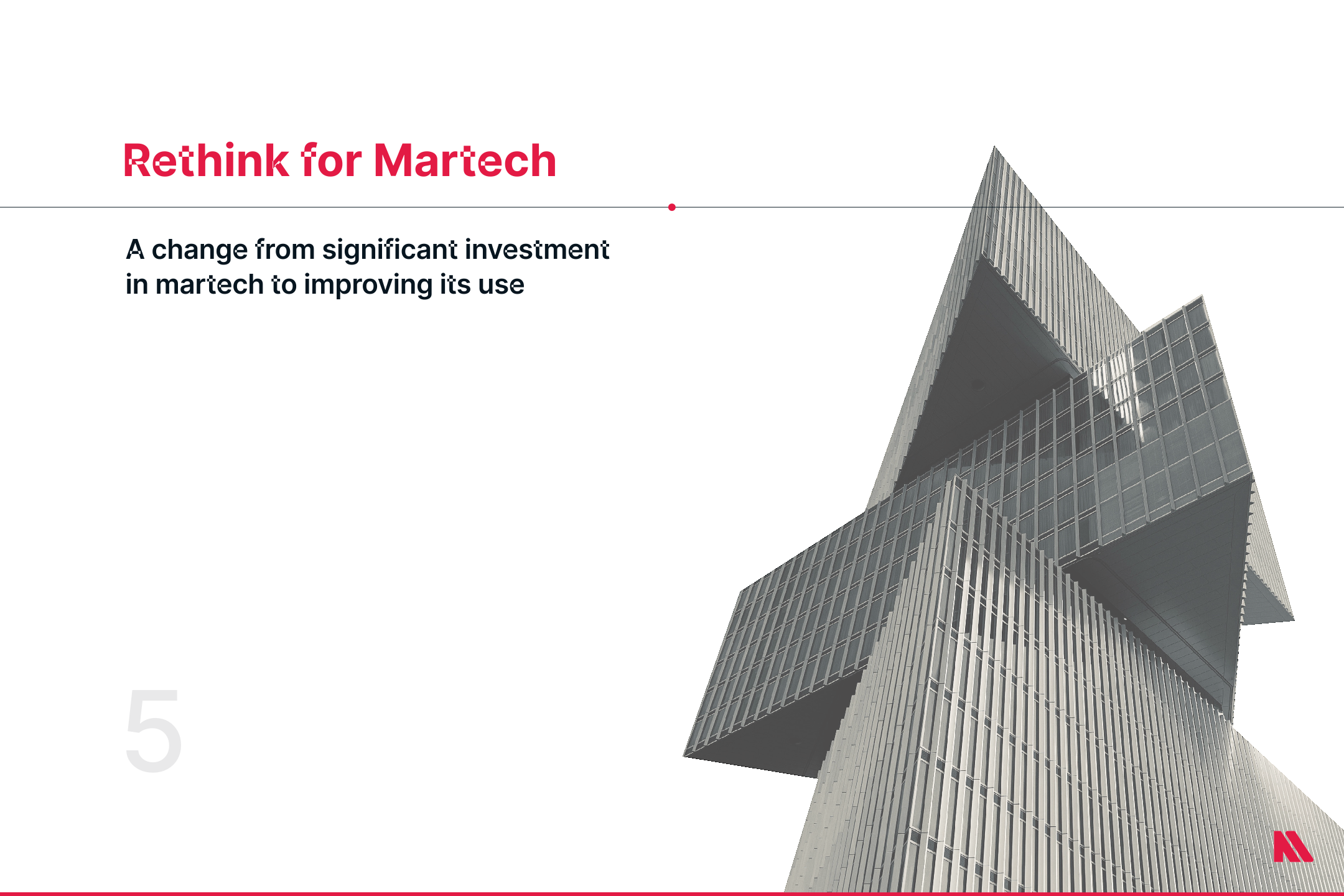 Rethink for Martech

A change from significant investment in martech to improving its use

5